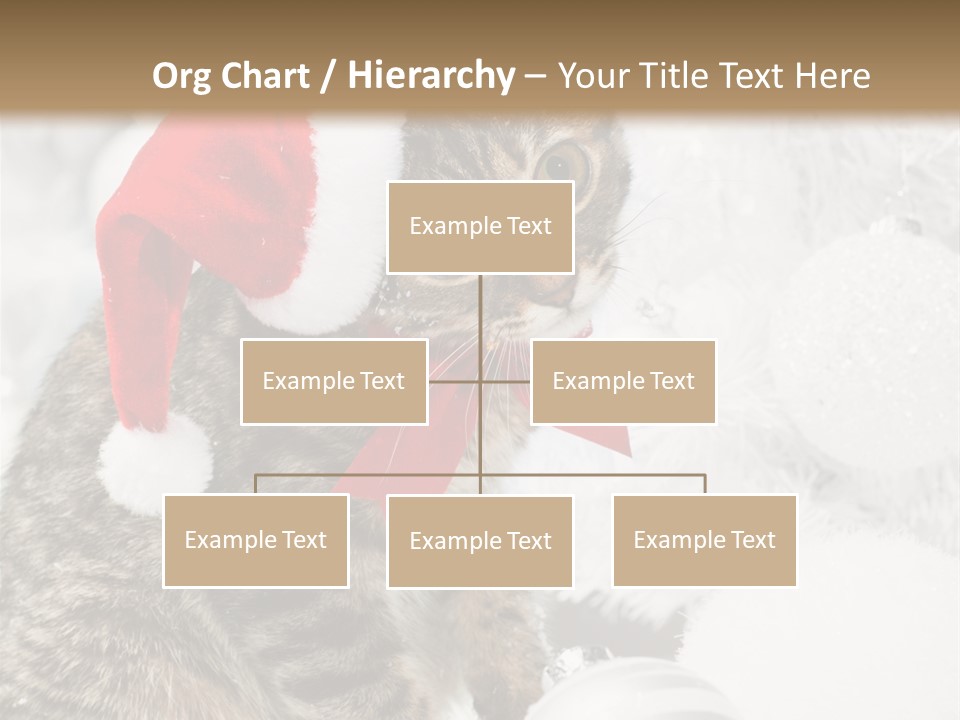 Org Chart / Hierarchy – Your Title Text Here

Example Text

Example Text

Example Text

Example Text

Example Text

Example Text